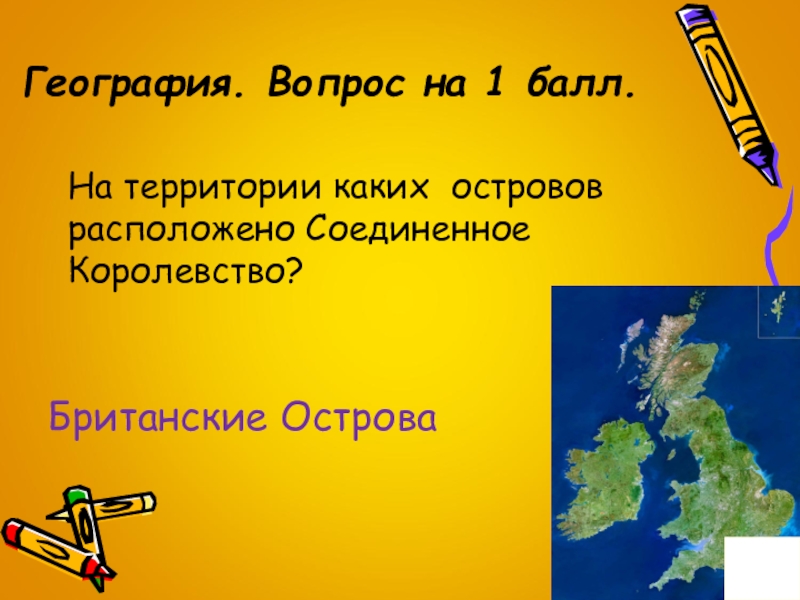 География. Вопрос на 1 балл.

На территории каких островов расположено Соединенное Королевство?

Британские Острова